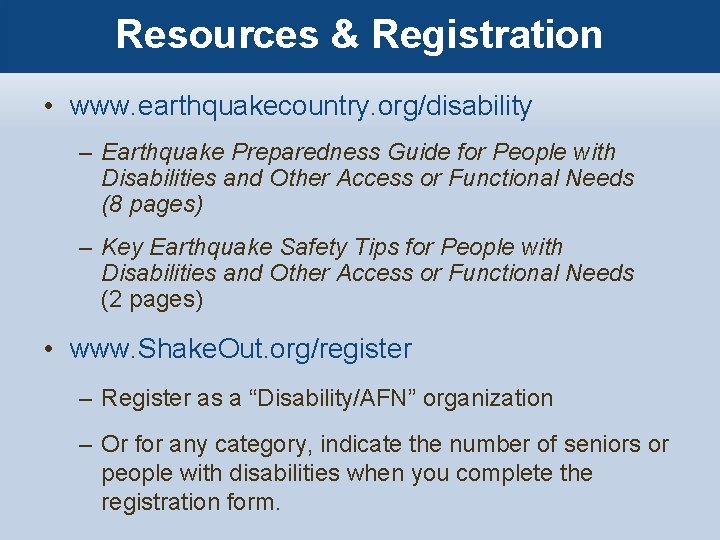 Resources & Registration

• www.earthquakecountry.org/disability

– Earthquake Preparedness Guide for People with Disabilities and Other Access or Functional Needs (8 pages)

– Key Earthquake Safety Tips for People with Disabilities and Other Access or Functional Needs (2 pages)

• www.ShakeOut.org/register

– Register as a “Disability/AFN” organization

– Or for any category, indicate the number of seniors or people with disabilities when you complete the registration form.